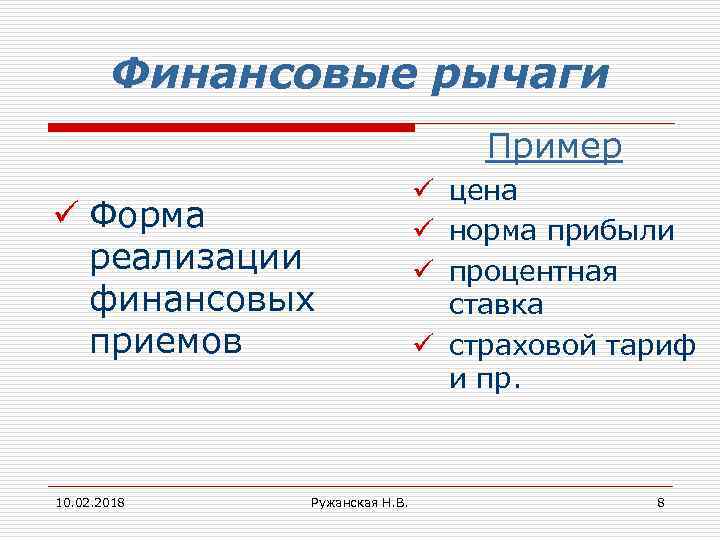 Финансовые рычаги

✓ Форма реализации финансовых приемов

Пример

✓ цена
✓ норма прибыли
✓ процентная ставка
✓ страховой тариф и пр.

10.02.2018

Ружанская Н.В.

8